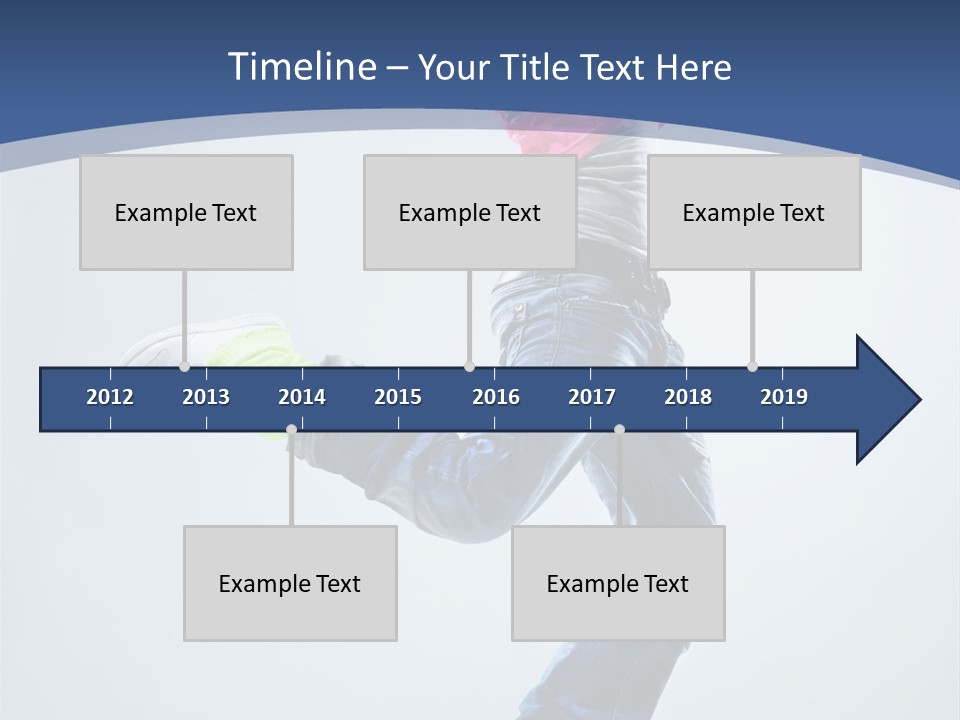 Timeline – Your Title Text Here

Example Text

Example Text

Example Text

2012 2013 2014 2015 2016 2017 2018 2019

Example Text

Example Text